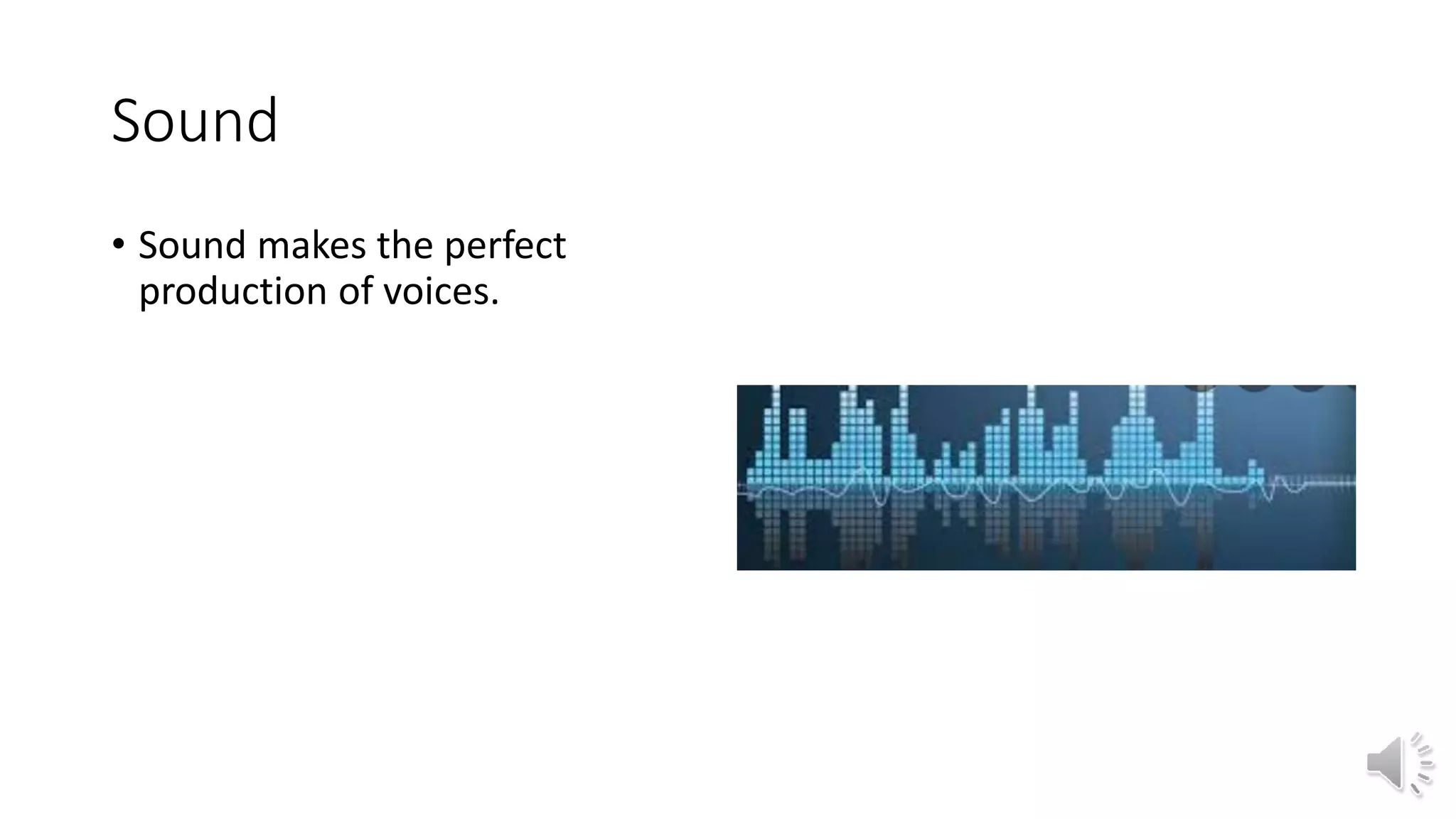 Sound

• Sound makes the perfect production of voices.